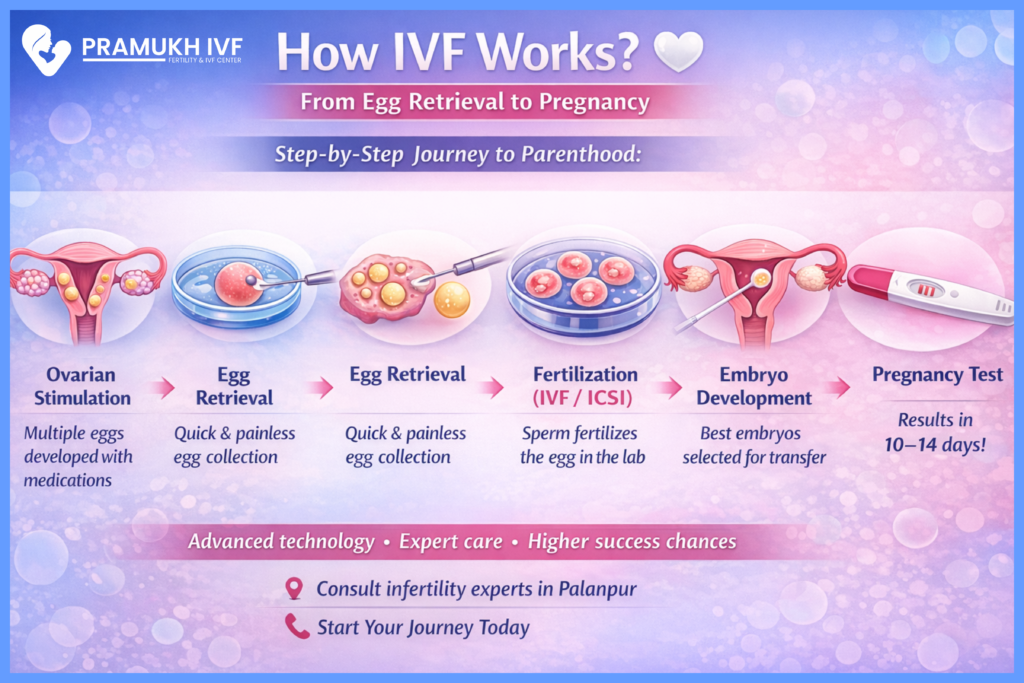 PRAMUKH IVF
FERTILITY & IVF CENTER

How IVF Works?

From Egg Retrieval to Pregnancy

Step-by-Step Journey to Parenthood:

Ovarian Stimulation
Multiple eggs developed with medications

Egg Retrieval
Quick & painless egg collection

Egg Retrieval
Quick & painless egg collection

Fertilization (IVF / ICSI)
Sperm fertilizes the egg in the lab

Embryo Development
Best embryos selected for transfer

Pregnancy Test
Results in 10–14 days!

Advanced technology • Expert care • Higher success chances

Consult infertility experts in Palanpur

Start Your Journey Today